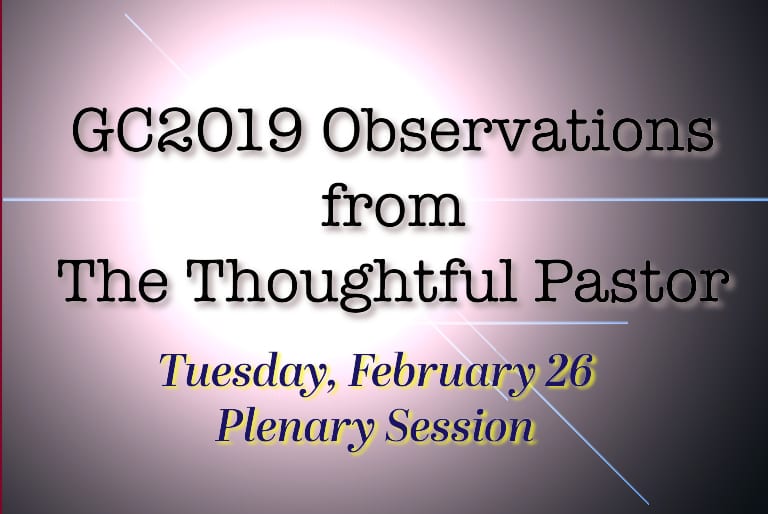 GC2019 Observations from The Thoughtful Pastor

Tuesday, February 26
Plenary Session